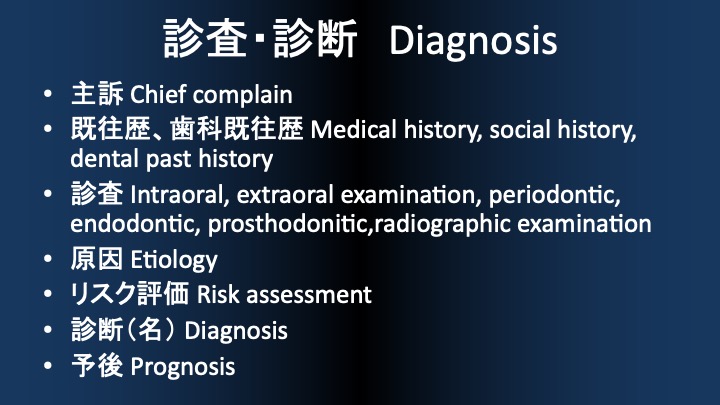 診査･診断　Diagnosis

• 主訴 Chief complain
• 既往歴、歯科既往歴 Medical history, social history, dental past history
• 診査 Intraoral, extraoral examination, periodontic, endodontic, prosthodonitic,radiographic examination
• 原因 Etiology
• リスク評価 Risk assessment
• 診断（名） Diagnosis
• 予後 Prognosis